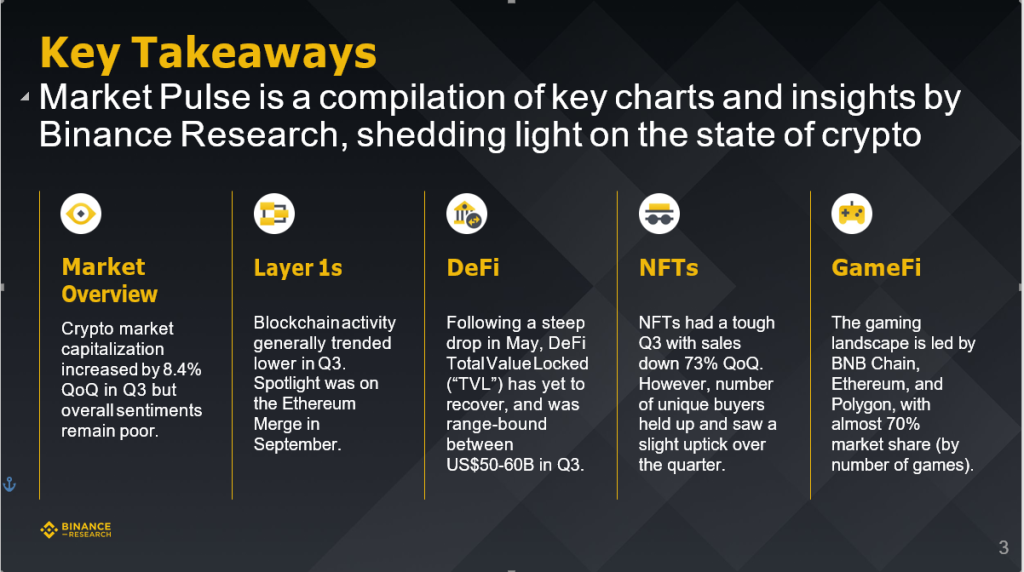 Key Takeaways

Market Pulse is a compilation of key charts and insights by Binance Research, shedding light on the state of crypto

Market Overview

Crypto market capitalization increased by 8.4% QoQ in Q3 but overall sentiments remain poor.

Layer 1s

Blockchain activity generally trended lower in Q3. Spotlight was on the Ethereum Merge in September.

DeFi

Following a steep drop in May, DeFi Total Value Locked ("TVL") has yet to recover, and was range-bound between US$50-60B in Q3.

NFTs

NFTs had a tough Q3 with sales down 73% QoQ. However, number of unique buyers held up and saw a slight uptick over the quarter.

GameFi

The gaming landscape is led by BNB Chain, Ethereum, and Polygon, with almost 70% market share (by number of games).

BINANCE RESEARCH

3